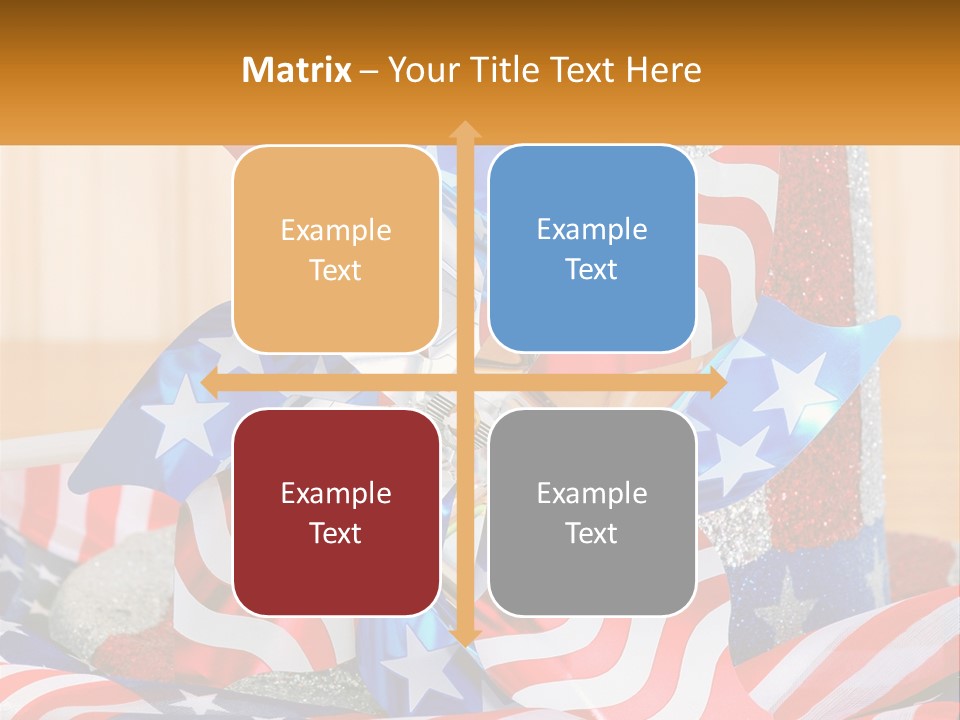 Matrix – Your Title Text Here

Example Text

Example Text

Example Text

Example Text